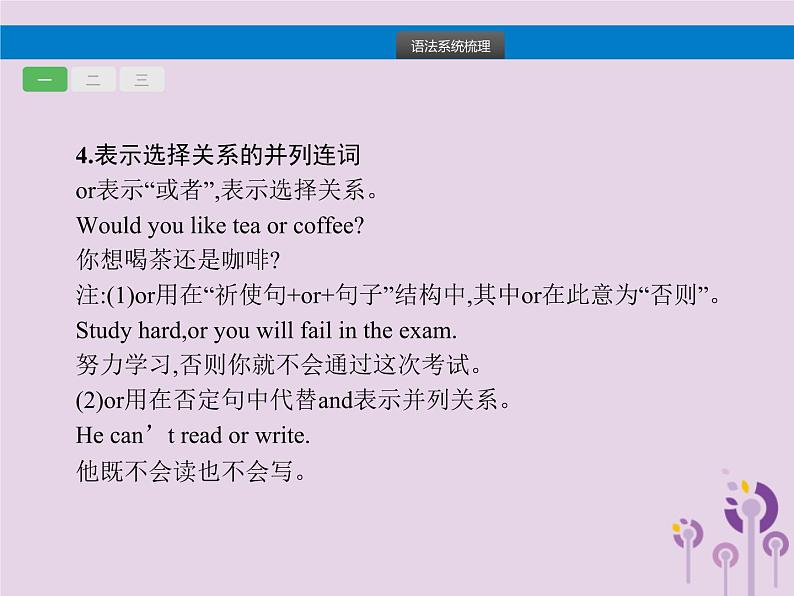 语法系统梳理

一 二 三

4.表示选择关系的并列连词

or表示“或者”,表示选择关系。

Would you like tea or coffee?

你想喝茶还是咖啡?

注:(1)or用在“祈使句+or+句子”结构中,其中or在此意为“否则”。

Study hard,or you will fail in the exam.

努力学习,否则你就不会通过这次考试。

(2)or用在否定句中代替and表示并列关系。

He can’t read or write.

他既不会读也不会写。